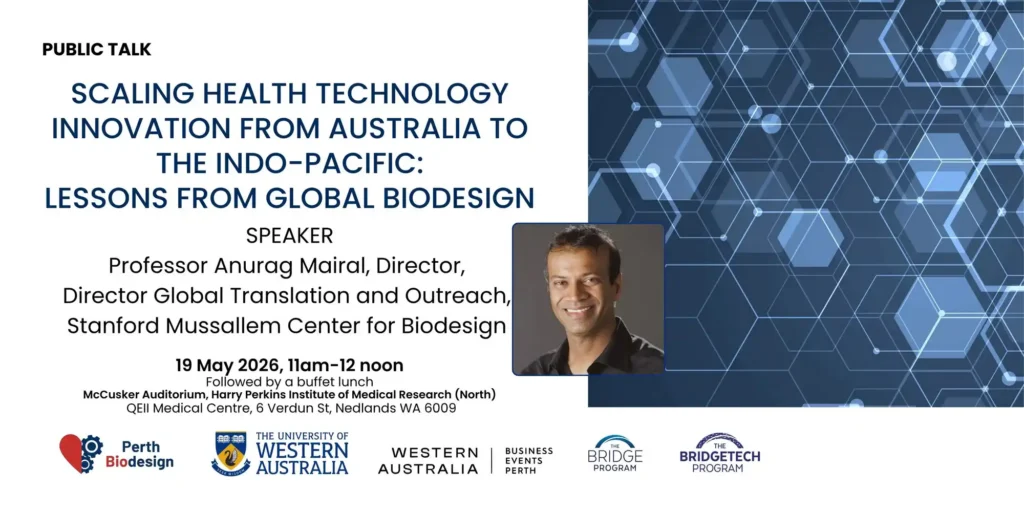 PUBLIC TALK

SCALING HEALTH TECHNOLOGY INNOVATION FROM AUSTRALIA TO THE INDO-PACIFIC: LESSONS FROM GLOBAL BIODESIGN

SPEAKER
Professor Anurag Mairal, Director, Director Global Translation and Outreach, Stanford Mussallem Center for Biodesign

19 May 2026, 11am-12 noon
Followed by a buffet lunch
McCusker Auditorium, Harry Perkins Institute of Medical Research (North)
QEII Medical Centre, 6 Verdun St, Nedlands WA 6009

Perth Biodesign

THE UNIVERSITY OF WESTERN AUSTRALIA

WESTERN AUSTRALIA | BUSINESS EVENTS PERTH

THE BRIDGE PROGRAM

THE BRIDGETECH PROGRAM